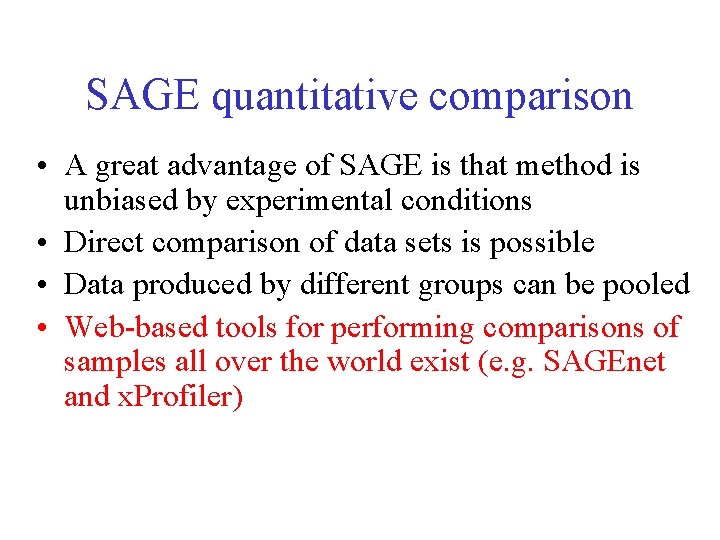 SAGE quantitative comparison

• A great advantage of SAGE is that method is unbiased by experimental conditions
• Direct comparison of data sets is possible
• Data produced by different groups can be pooled
• Web-based tools for performing comparisons of samples all over the world exist (e.g. SAGEnet and xProfiler)